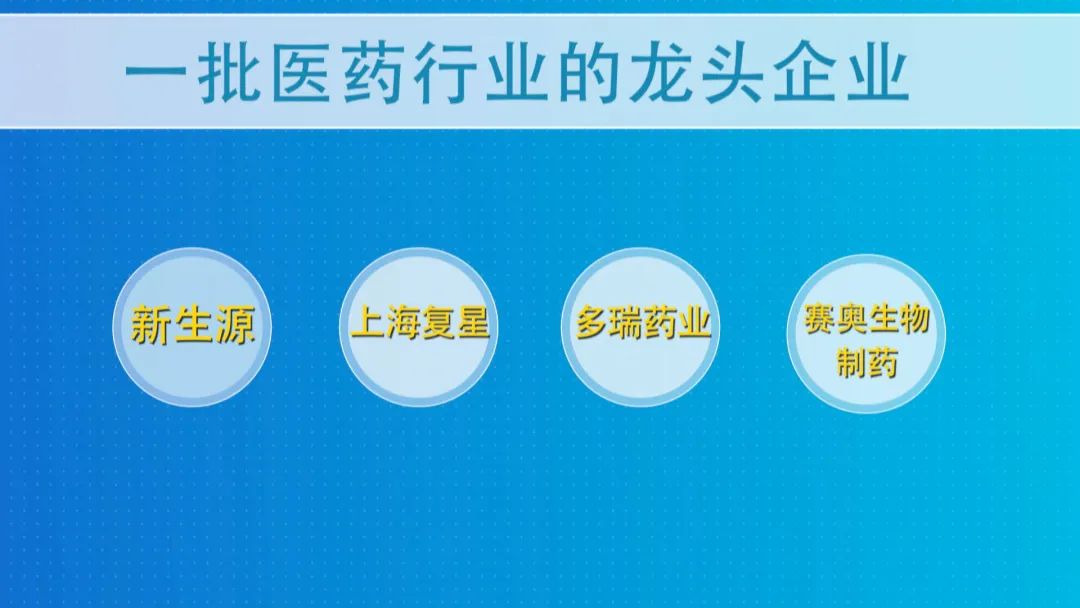 一批医药行业的龙头企业

新生源

上海复星

多瑞药业

赛奥生物制药